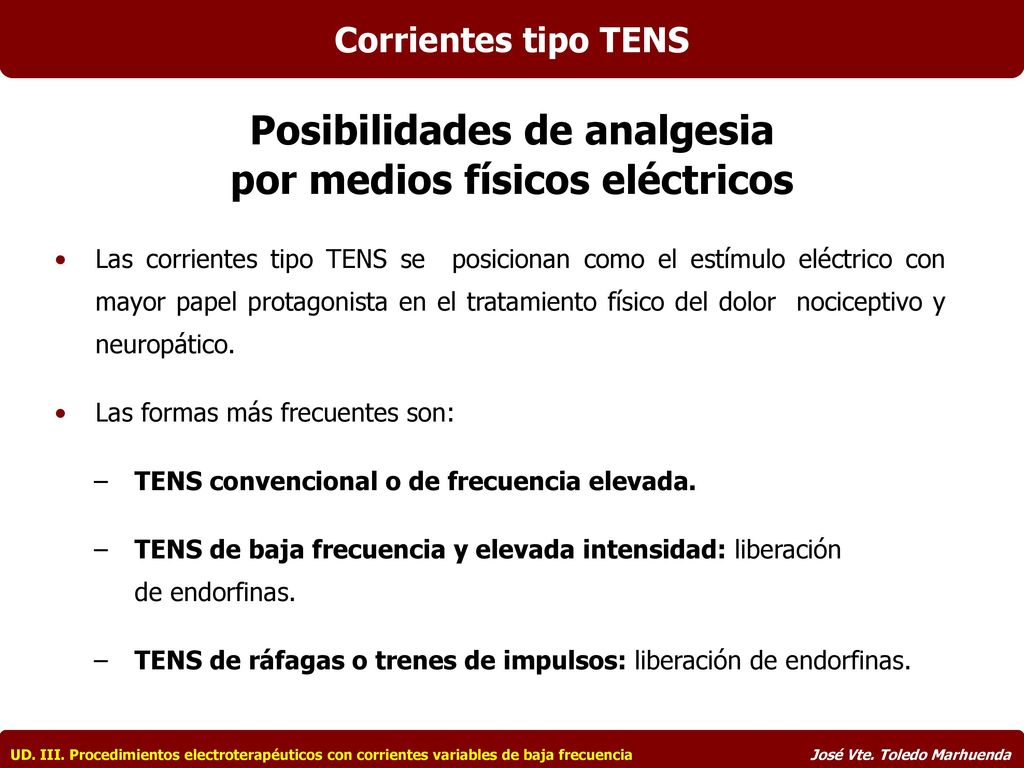 Corrientes tipo TENS

Posibilidades de analgesia por medios físicos eléctricos

• Las corrientes tipo TENS se posicionan como el estímulo eléctrico con mayor papel protagonista en el tratamiento físico del dolor nociceptivo y neuropático.

• Las formas más frecuentes son:

– TENS convencional o de frecuencia elevada.

– TENS de baja frecuencia y elevada intensidad: liberación de endorfinas.

– TENS de ráfagas o trenes de impulsos: liberación de endorfinas.

UD. III. Procedimientos electroterapéuticos con corrientes variables de baja frecuencia

José Vte. Toledo Marhuenda